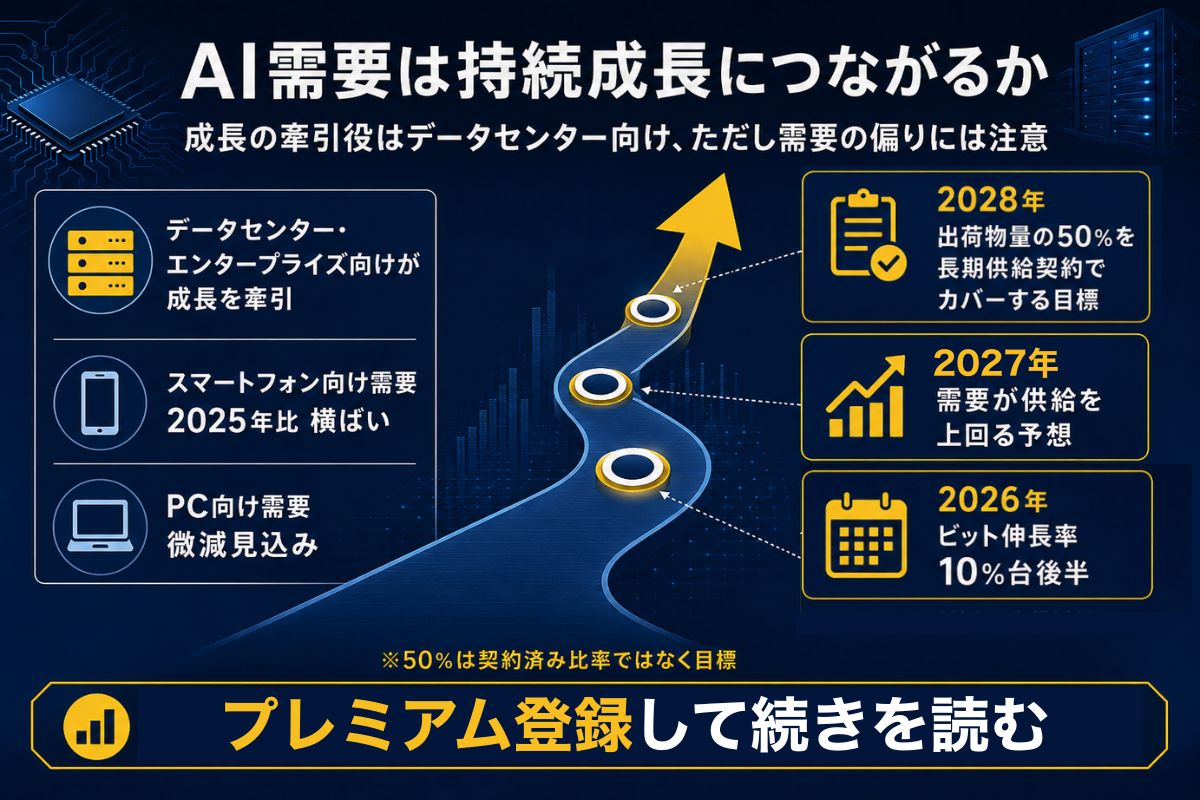 AI需要は持続成長につながるか

成長の牽引役はデータセンター向け、ただし需要の偏りには注意

データセンター・エンタープライズ向けが成長を牽引

スマートフォン向け需要 2025年比 横ばい

PC向け需要 微減見込み

2028年
出荷物量の50%を長期供給契約でカバーする目標

2027年
需要が供給を上回る予想

2026年
ビット伸長率 10%台後半

※50%は契約済み比率ではなく目標

プレミアム登録して続きを読む